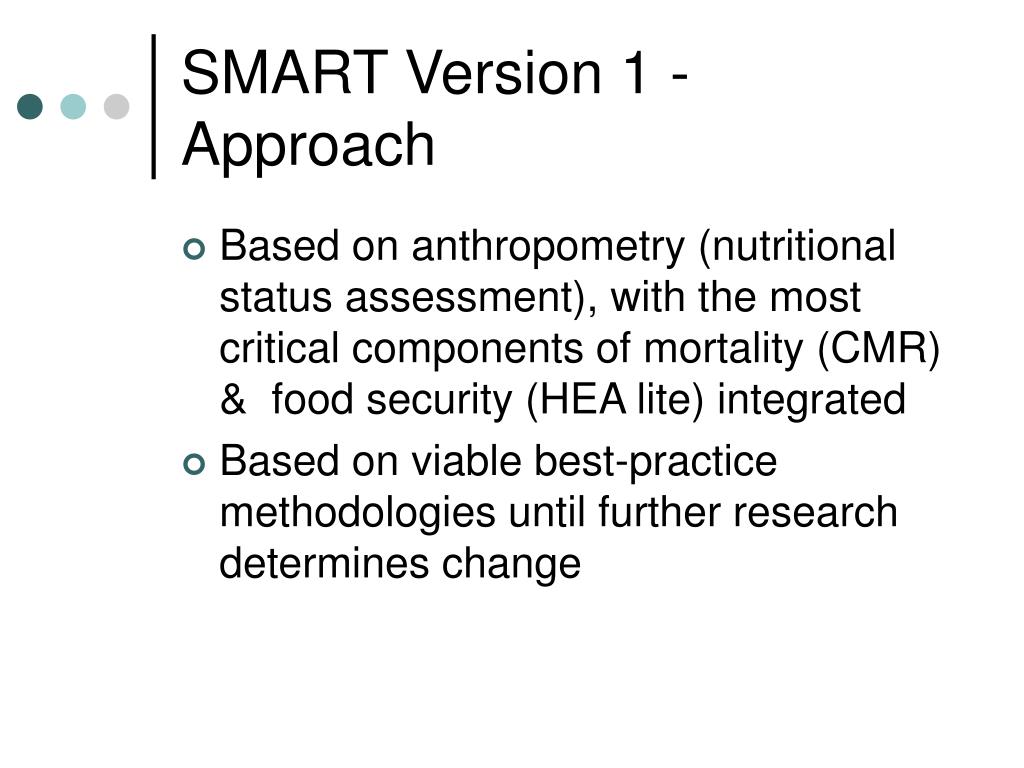 SMART Version 1 - Approach

Based on anthropometry (nutritional status assessment), with the most critical components of mortality (CMR) & food security (HEA lite) integrated

Based on viable best-practice methodologies until further research determines change